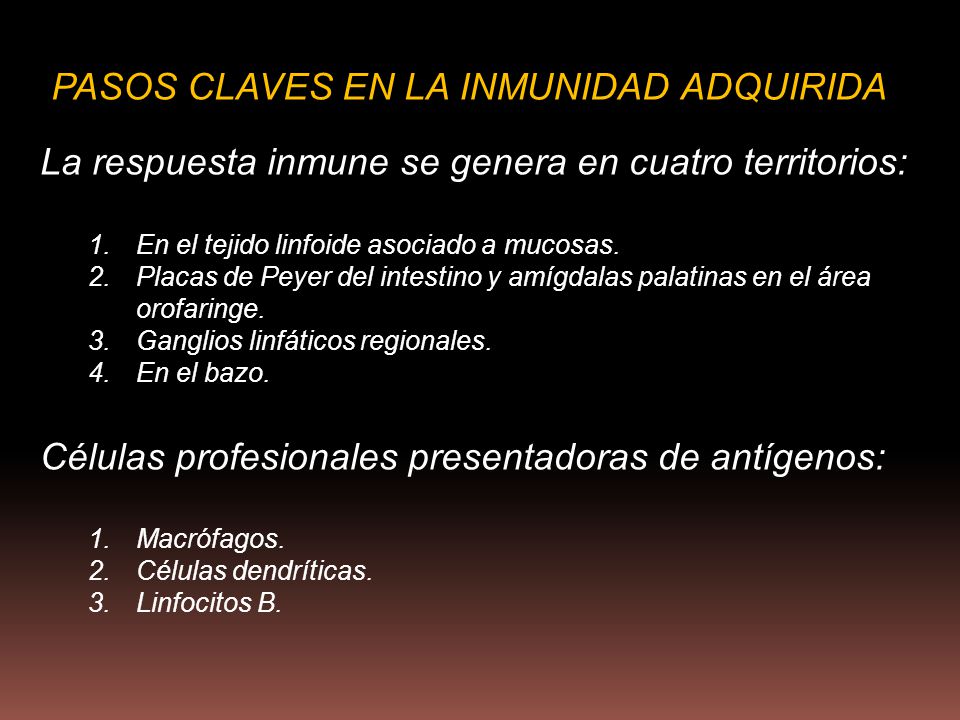 PASOS CLAVES EN LA INMUNIDAD ADQUIRIDA

La respuesta inmune se genera en cuatro territorios:

1. En el tejido linfoide asociado a mucosas.
2. Placas de Peyer del intestino y amígdalas palatinas en el área orofaringe.
3. Ganglios linfáticos regionales.
4. En el bazo.

Células profesionales presentadoras de antígenos:

1. Macrófagos.
2. Células dendríticas.
3. Linfocitos B.